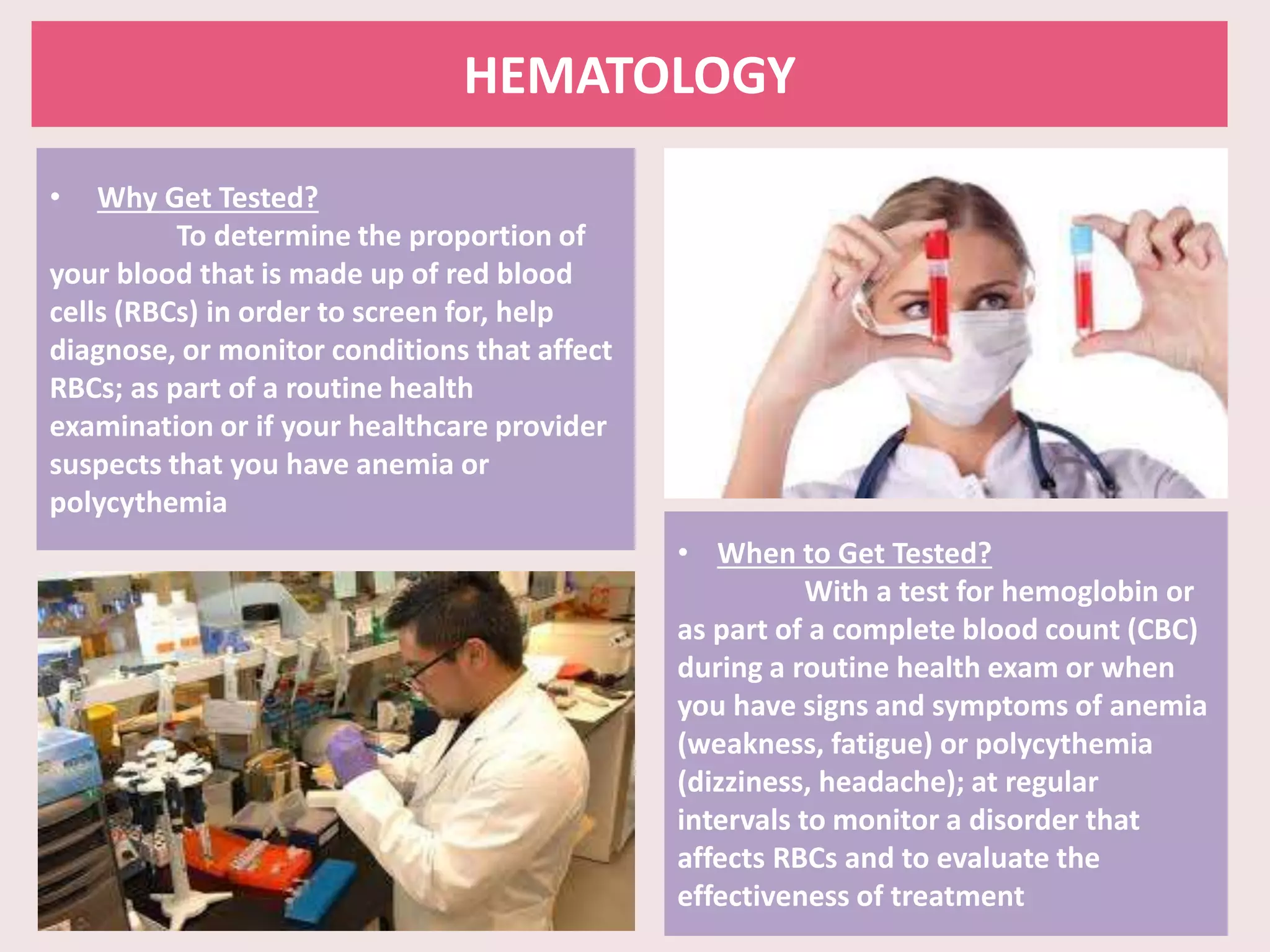 HEMATOLOGY

• Why Get Tested?
To determine the proportion of your blood that is made up of red blood cells (RBCs) in order to screen for, help diagnose, or monitor conditions that affect RBCs; as part of a routine health examination or if your healthcare provider suspects that you have anemia or polycythemia

• When to Get Tested?
With a test for hemoglobin or as part of a complete blood count (CBC) during a routine health exam or when you have signs and symptoms of anemia (weakness, fatigue) or polycythemia (dizziness, headache); at regular intervals to monitor a disorder that affects RBCs and to evaluate the effectiveness of treatment